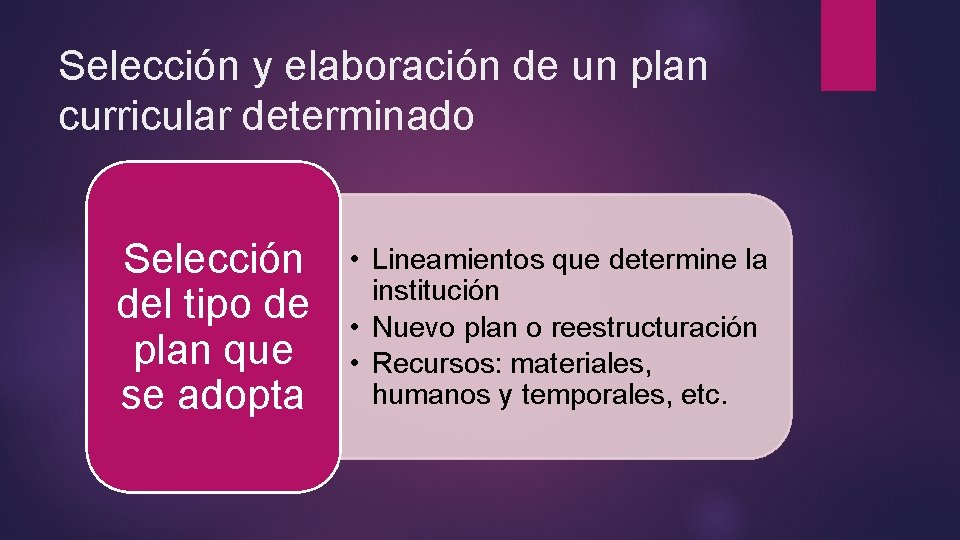 Selección y elaboración de un plan curricular determinado

Selección del tipo de plan que se adopta

• Lineamientos que determine la institución
• Nuevo plan o reestructuración
• Recursos: materiales, humanos y temporales, etc.